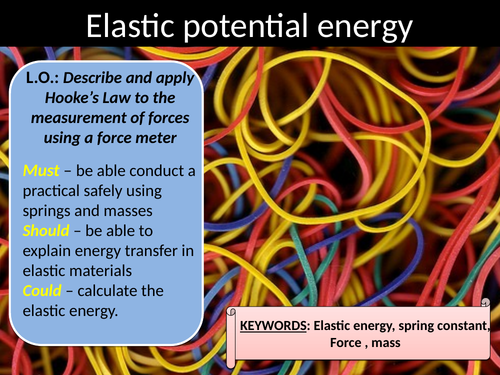 Elastic potential energy

L.O.: Describe and apply Hooke's Law to the measurement of forces using a force meter

Must – be able conduct a practical safely using springs and masses
Should – be able to explain energy transfer in elastic materials
Could – calculate the elastic energy.

KEYWORDS: Elastic energy, spring constant, Force , mass